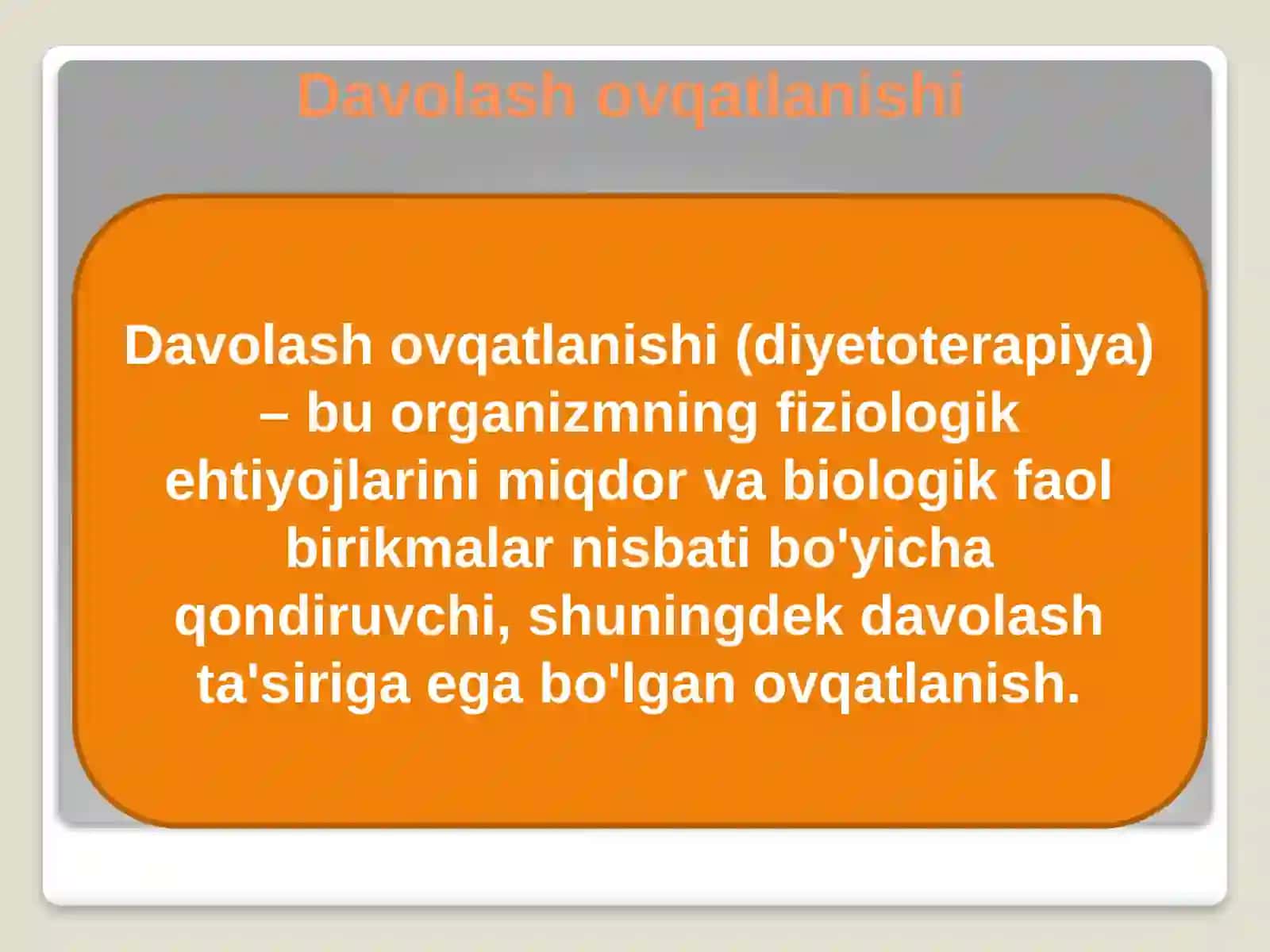 Davolash ovqatlanishi

Davolash ovqatlanishi (diyetoterapiya) – bu organizmning fiziologik ehtiyojlarini miqdor va biologik faol birikmalar nisbati bo'yicha qondiruvchi, shuningdek davolash ta'siriga ega bo'lgan ovqatlanish.